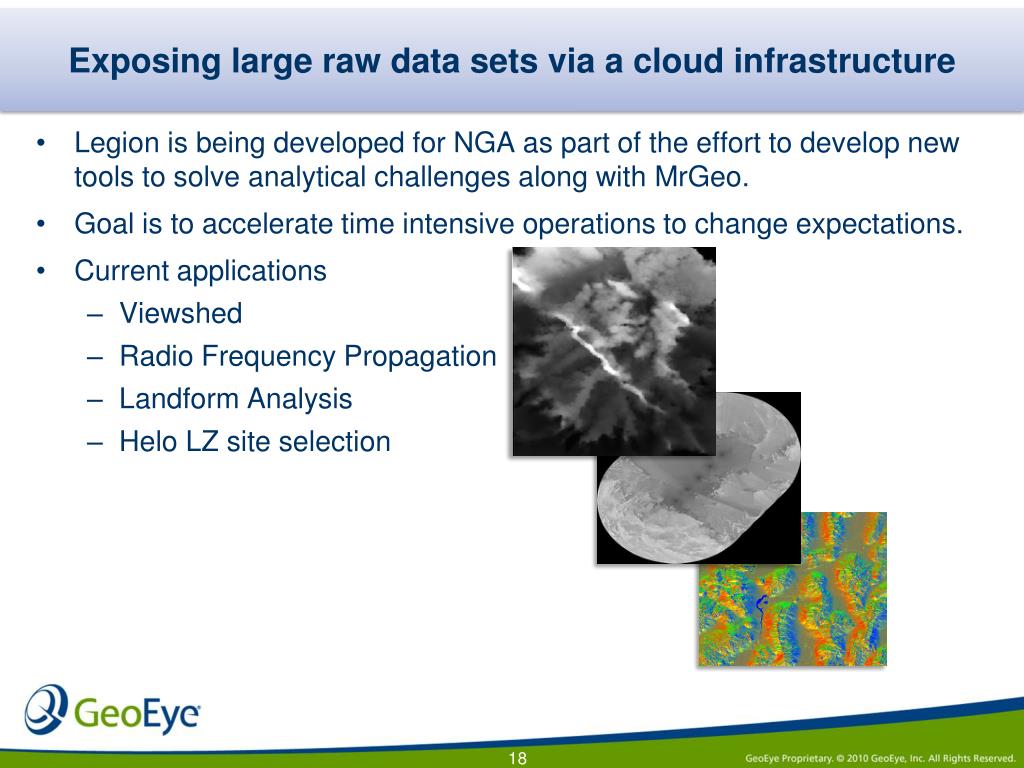 Exposing large raw data sets via a cloud infrastructure

• Legion is being developed for NGA as part of the effort to develop new tools to solve analytical challenges along with MrGeo.
• Goal is to accelerate time intensive operations to change expectations.
• Current applications
– Viewshed
– Radio Frequency Propagation
– Landform Analysis
– Helo LZ site selection

GeoEye

18

GeoEye Proprietary. © 2010 GeoEye, Inc. All Rights Reserved.